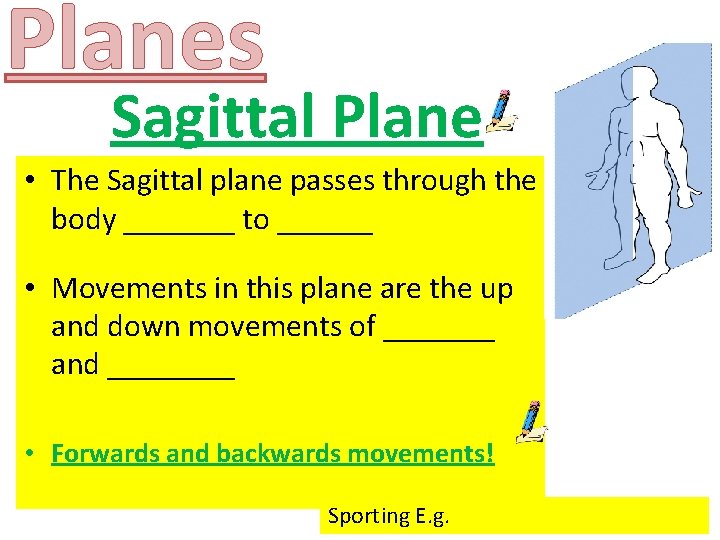 Planes

Sagittal Plane

• The Sagittal plane passes through the body _______ to ______

• Movements in this plane are the up and down movements of _______ and ________

• Forwards and backwards movements!

Sporting E.g.